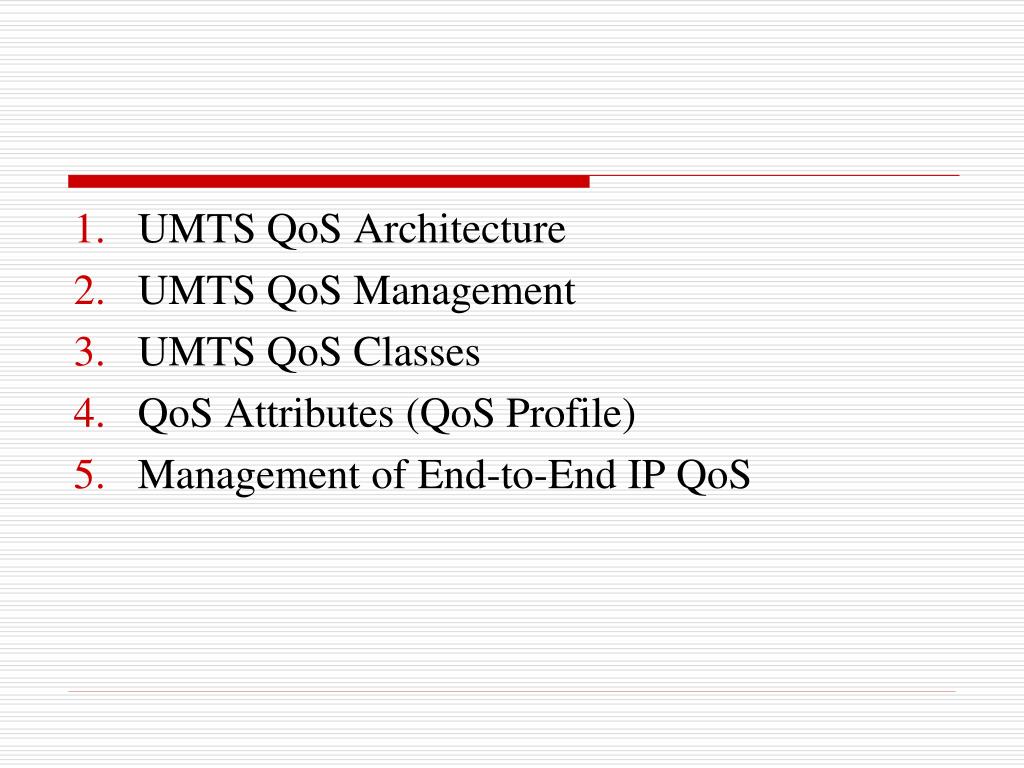 1. UMTS QoS Architecture
2. UMTS QoS Management
3. UMTS QoS Classes
4. QoS Attributes (QoS Profile)
5. Management of End-to-End IP QoS